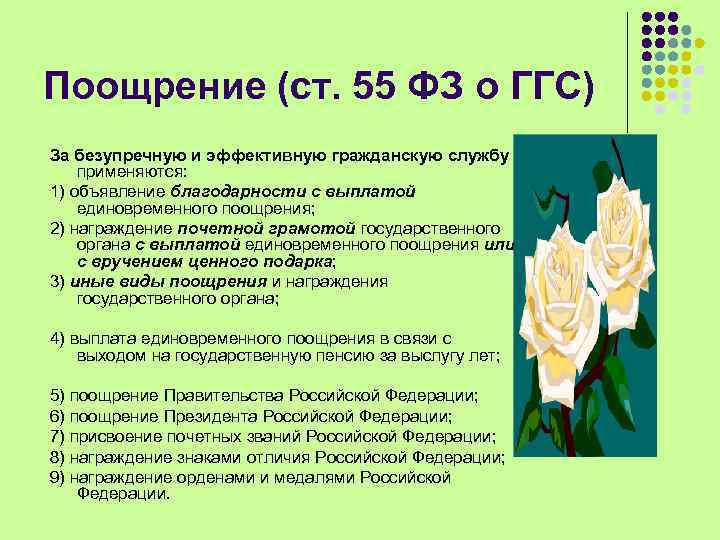 Поощрение (ст. 55 ФЗ о ГГС)

За безупречную и эффективную гражданскую службу применяются:

1) объявление благодарности с выплатой единовременного поощрения;

2) награждение почетной грамотой государственного органа с выплатой единовременного поощрения или с вручением ценного подарка;

3) иные виды поощрения и награждения государственного органа;

4) выплата единовременного поощрения в связи с выходом на государственную пенсию за выслугу лет;

5) поощрение Правительства Российской Федерации;

6) поощрение Президента Российской Федерации;

7) присвоение почетных званий Российской Федерации;

8) награждение знаками отличия Российской Федерации;

9) награждение орденами и медалями Российской Федерации.